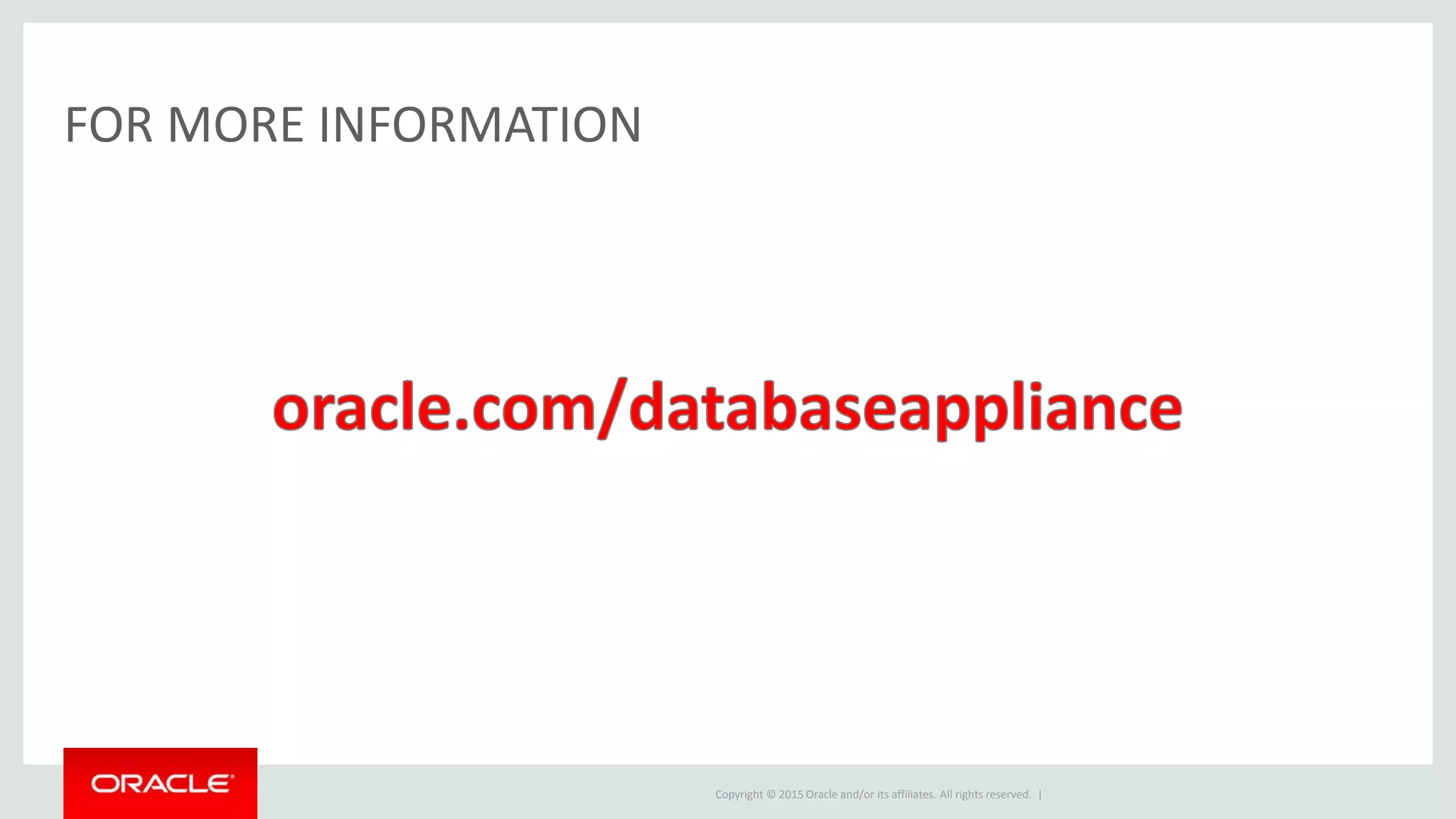 FOR MORE INFORMATION

oracle.com/databaseappliance

ORACLE

Copyright © 2015 Oracle and/or its affiliates. All rights reserved. |